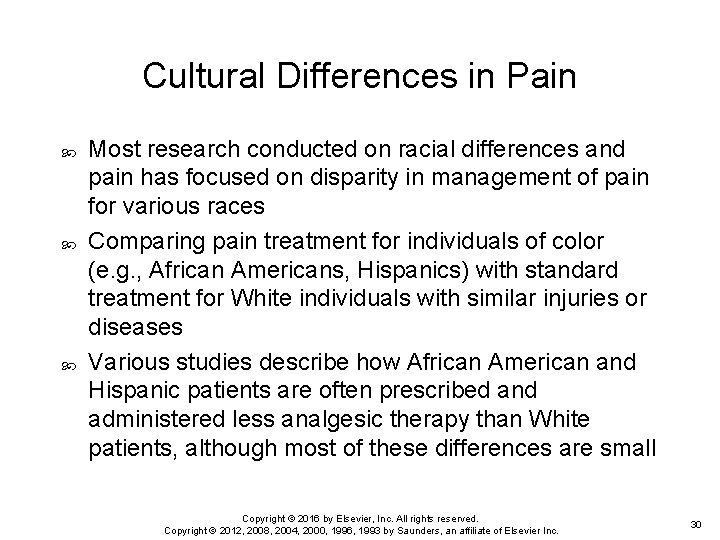 Cultural Differences in Pain

Most research conducted on racial differences and pain has focused on disparity in management of pain for various races

Comparing pain treatment for individuals of color (e.g., African Americans, Hispanics) with standard treatment for White individuals with similar injuries or diseases

Various studies describe how African American and Hispanic patients are often prescribed and administered less analgesic therapy than White patients, although most of these differences are small

Copyright © 2016 by Elsevier, Inc. All rights reserved.
Copyright © 2012, 2008, 2004, 2000, 1996, 1993 by Saunders, an affiliate of Elsevier Inc.

30